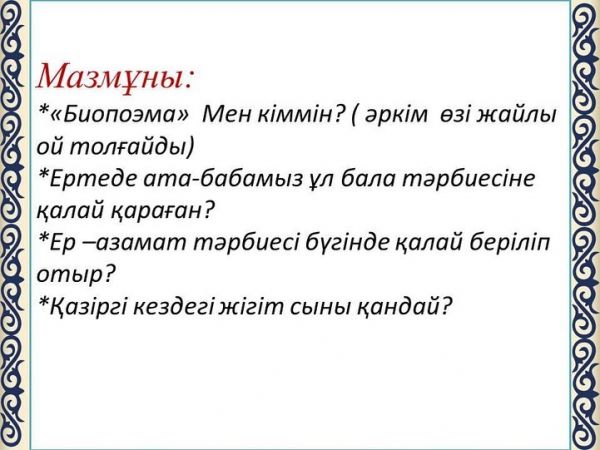 Мазмұны:
*«Биопоэма» Мен кіммін? ( әркім өзі жайлы ой толғайды)
*Ертеде ата-бабамыз ұл бала тәрбиесіне қалай қараған?
*Ер –азамат тәрбиесі бүгінде қалай беріліп отыр?
*Қазіргі кездегі жігіт сыны қандай?